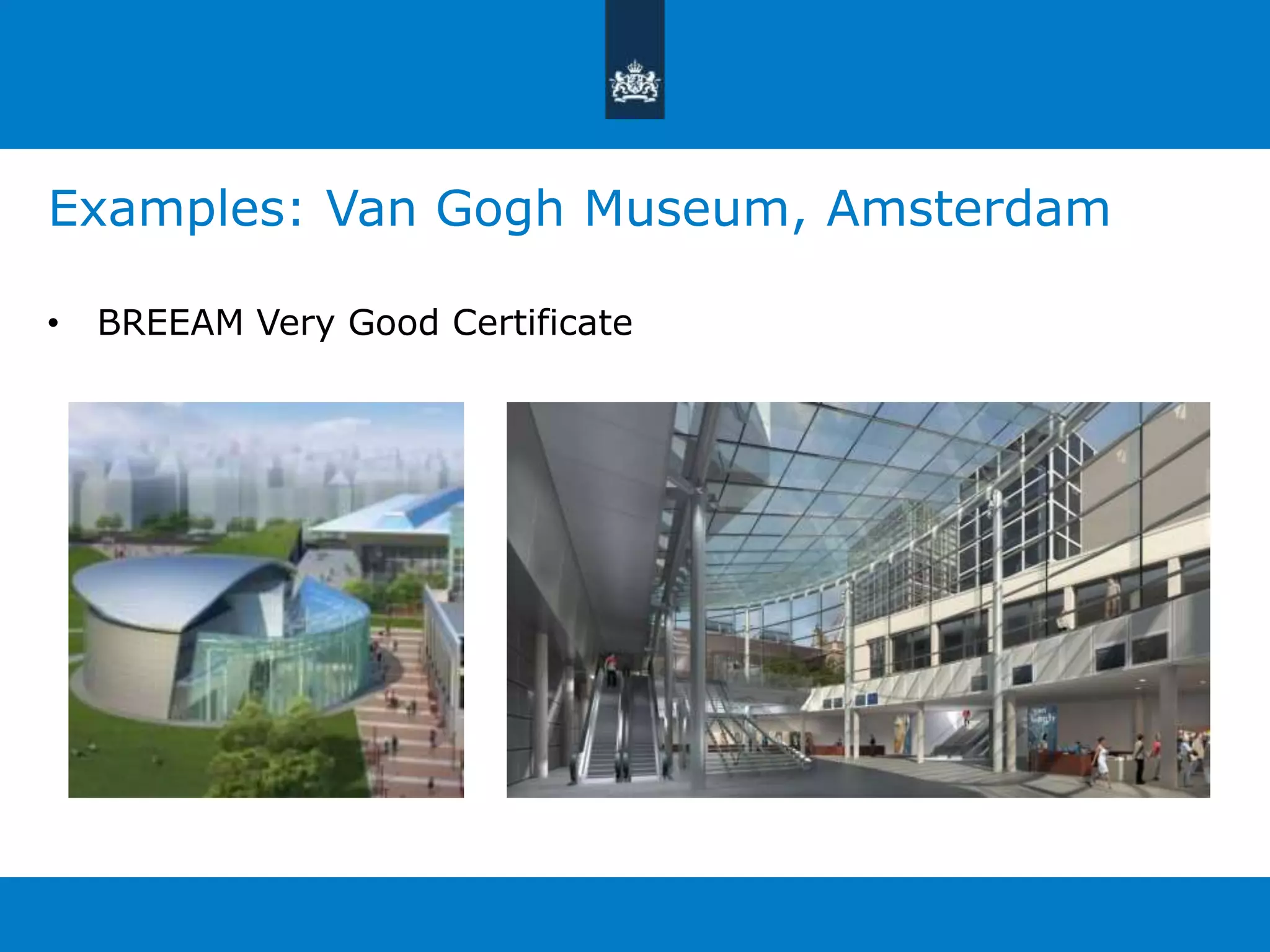 Examples: Van Gogh Museum, Amsterdam

• BREEAM Very Good Certificate